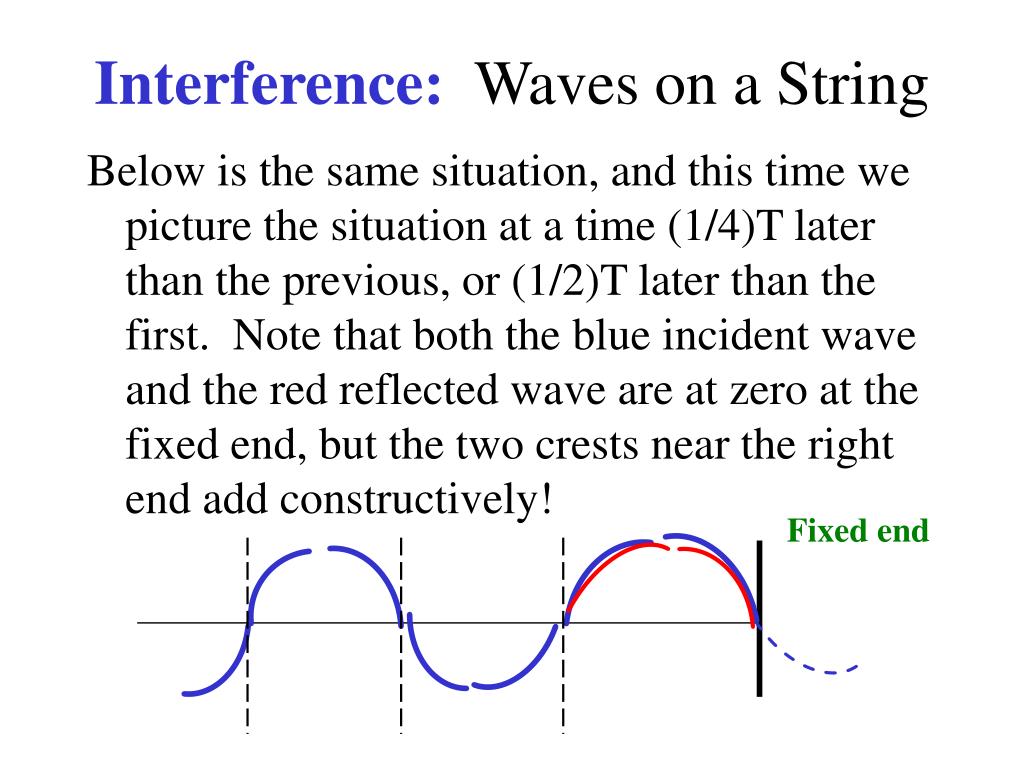 Interference: Waves on a String

Below is the same situation, and this time we picture the situation at a time (1/4)T later than the previous, or (1/2)T later than the first. Note that both the blue incident wave and the red reflected wave are at zero at the fixed end, but the two crests near the right end add constructively!

Fixed end